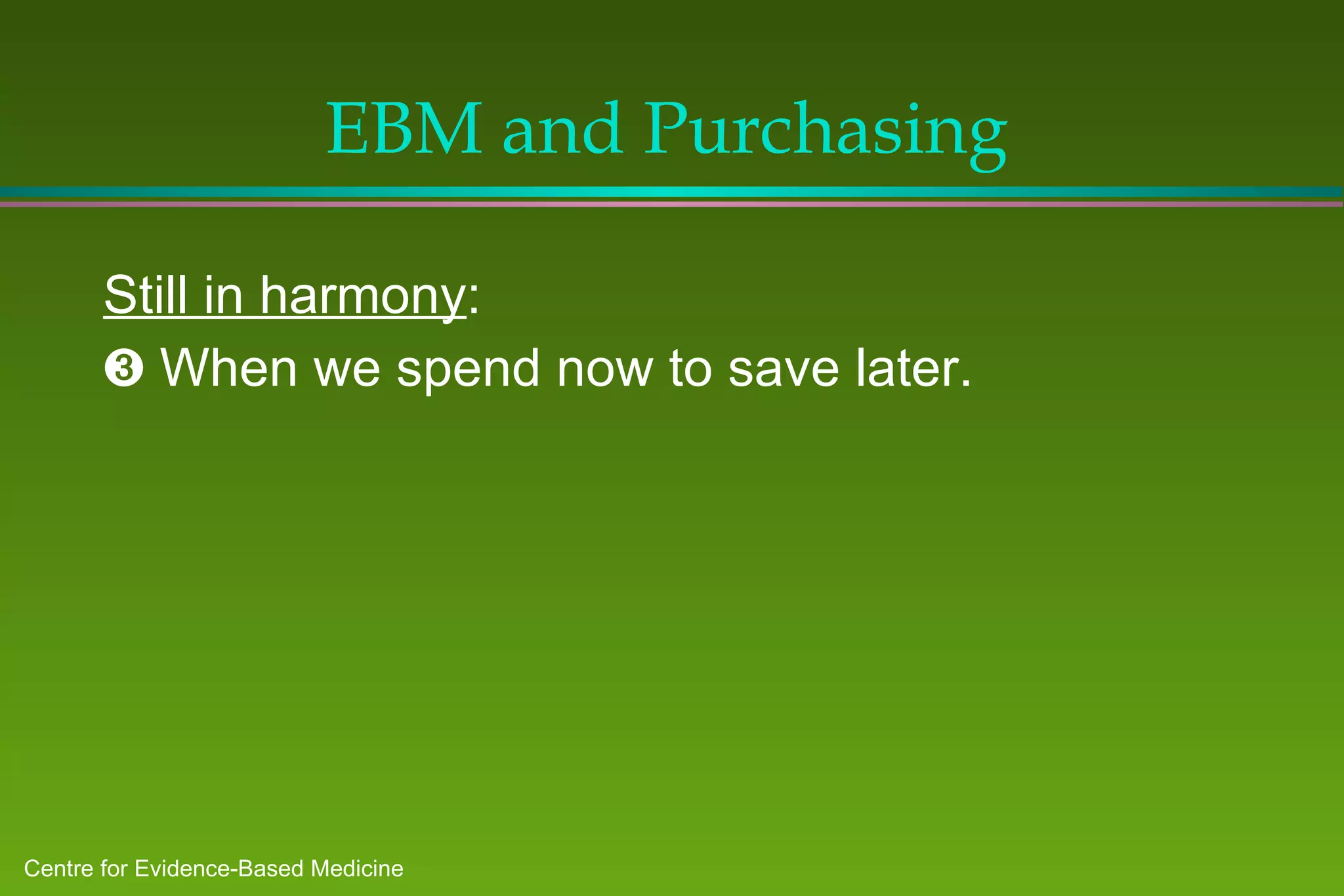 EBM and Purchasing

Still in harmony:

❸ When we spend now to save later.

Centre for Evidence-Based Medicine